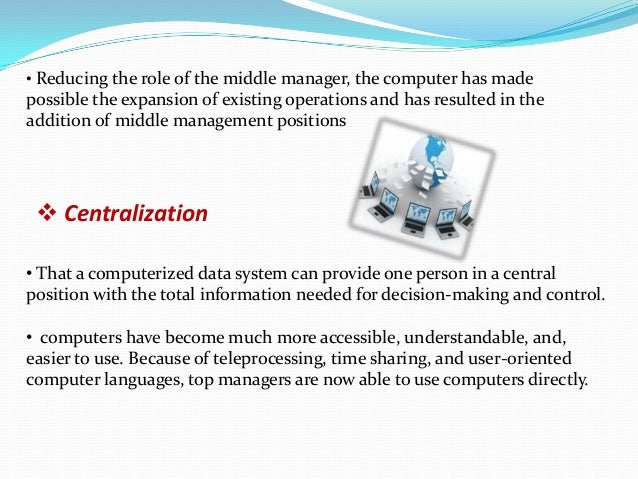 • Reducing the role of the middle manager, the computer has made possible the expansion of existing operations and has resulted in the addition of middle management positions

❖ Centralization

• That a computerized data system can provide one person in a central position with the total information needed for decision-making and control.

• computers have become much more accessible, understandable, and, easier to use. Because of teleprocessing, time sharing, and user-oriented computer languages, top managers are now able to use computers directly.